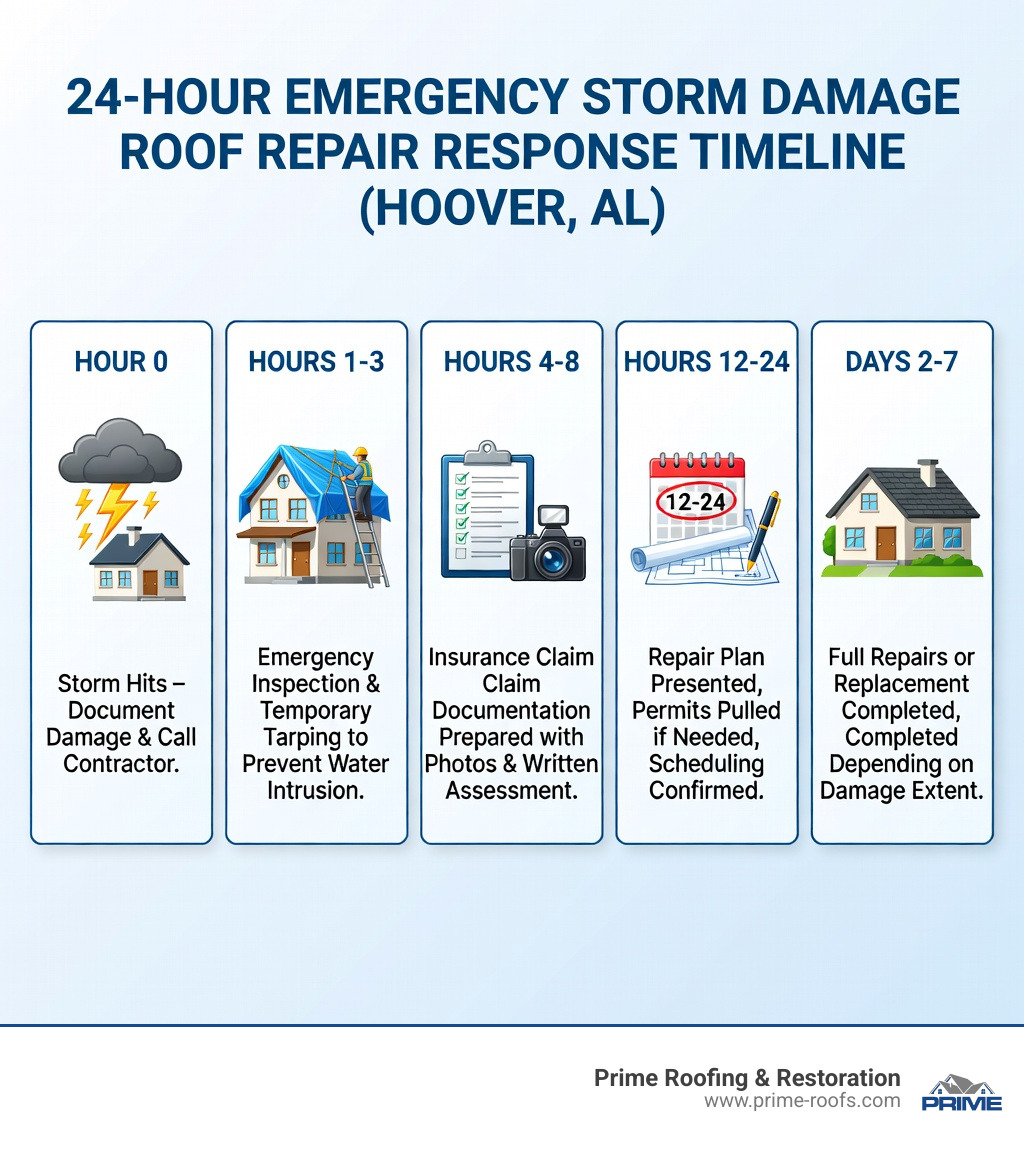 24-HOUR EMERGENCY STORM DAMAGE ROOF REPAIR RESPONSE TIMELINE (HOOVER, AL)

HOUR 0

Storm Hits – Document Damage & Call Contractor.

HOURS 1-3

Emergency Inspection & Temporary Tarping to Prevent Water Intrusion.

HOURS 4-8

Insurance Claim Claim Documentation Prepared with Photos & Written Assessment.

HOURS 12-24

12-24

Repair Plan Presented, Permits Pulled if Needed, Scheduling Confirmed.

DAYS 2-7

Full Repairs or Replacement Completed, Completed Depending on Damage Extent.

Prime Roofing & Restoration
www.prime-roofs.com
PRIME